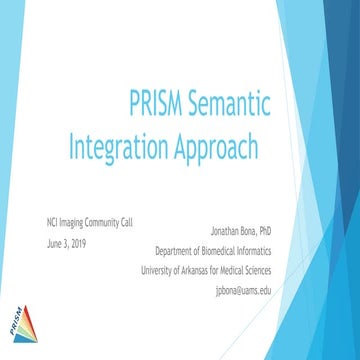 PRISM Semantic Integration Approach

NCI Imaging Community Call

June 3, 2019

Jonathan Bona, PhD

Department of Biomedical Informatics

University of Arkansas for Medical Sciences

jpbona@uams.edu

PRISM